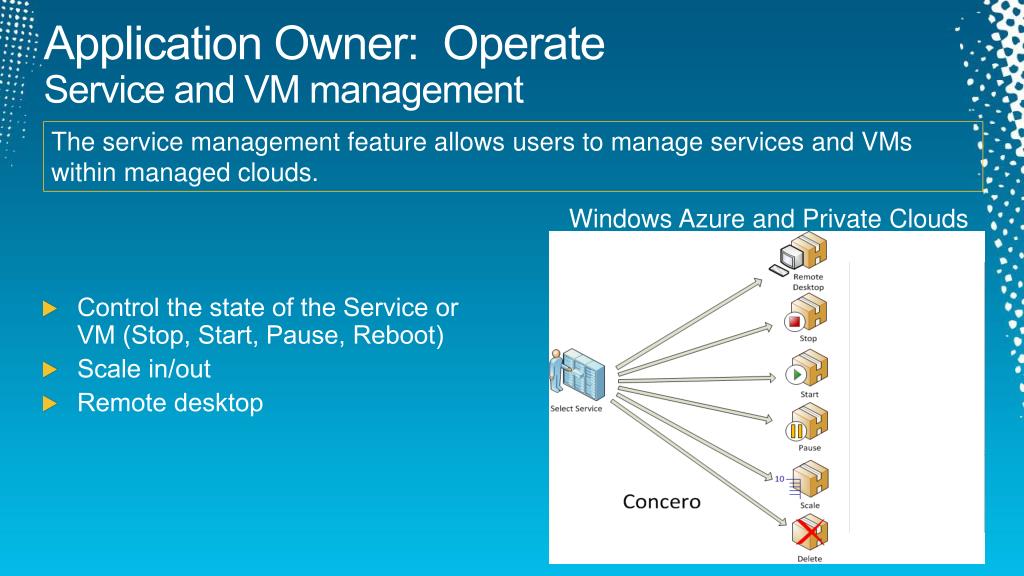 Application Owner: Operate
Service and VM management

The service management feature allows users to manage services and VMs within managed clouds.

Windows Azure and Private Clouds

Control the state of the Service or VM (Stop, Start, Pause, Reboot)
Scale in/out
Remote desktop

Select Service

Remote Desktop

Stop

Start

Pause

10

Scale

Delete

Concero